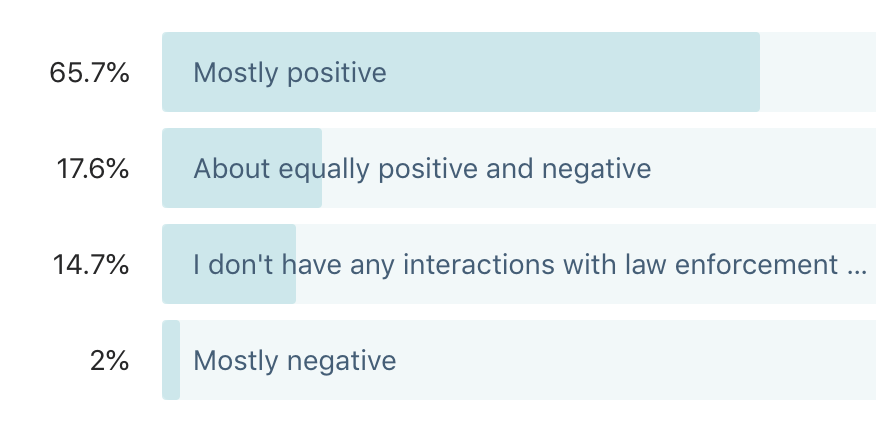 65.7% Mostly positive

17.6% About equally positive and negative

14.7% I don't have any interactions with law enforcement ...

2% Mostly negative